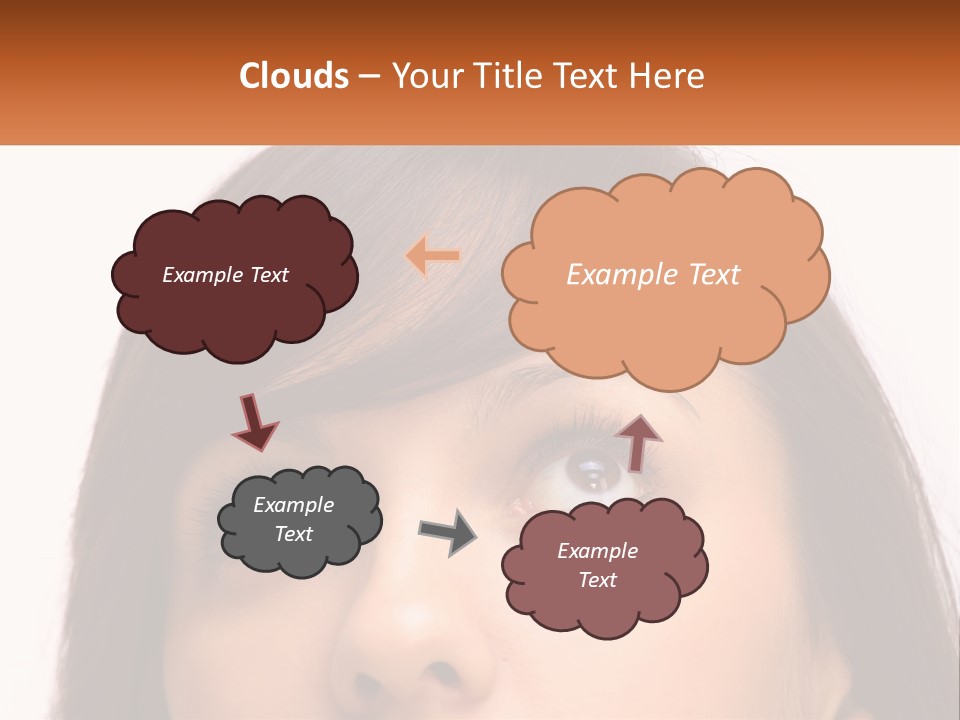 Clouds – Your Title Text Here

Example Text

Example Text

Example Text

Example Text